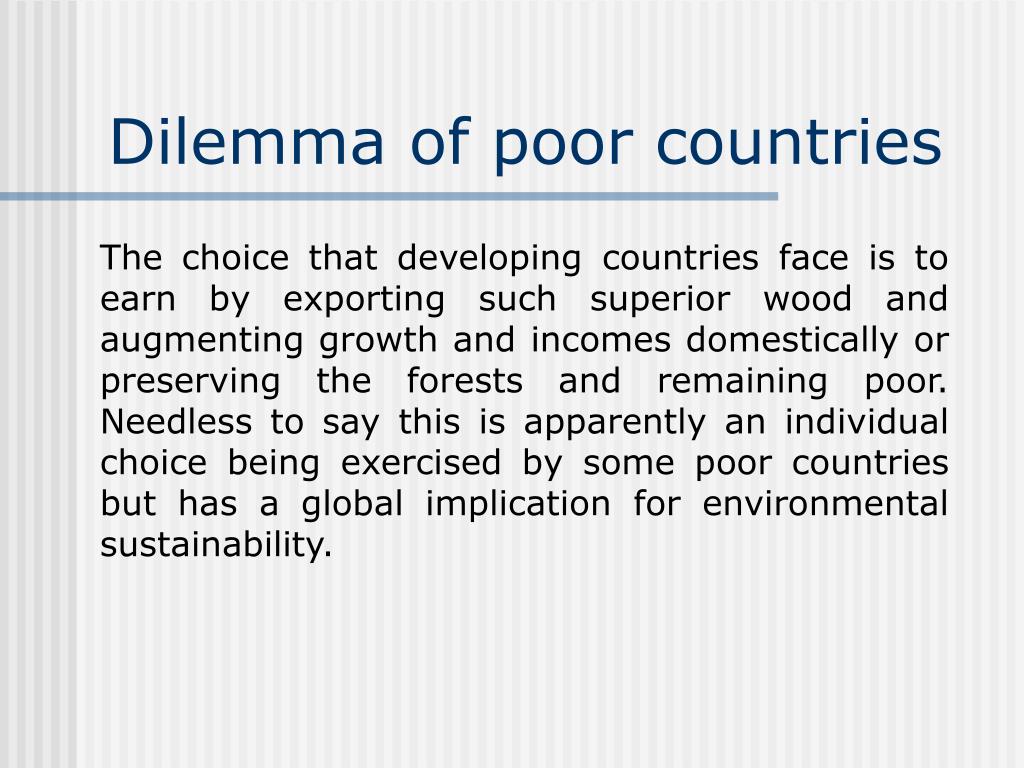 Dilemma of poor countries

The choice that developing countries face is to earn by exporting such superior wood and augmenting growth and incomes domestically or preserving the forests and remaining poor. Needless to say this is apparently an individual choice being exercised by some poor countries but has a global implication for environmental sustainability.